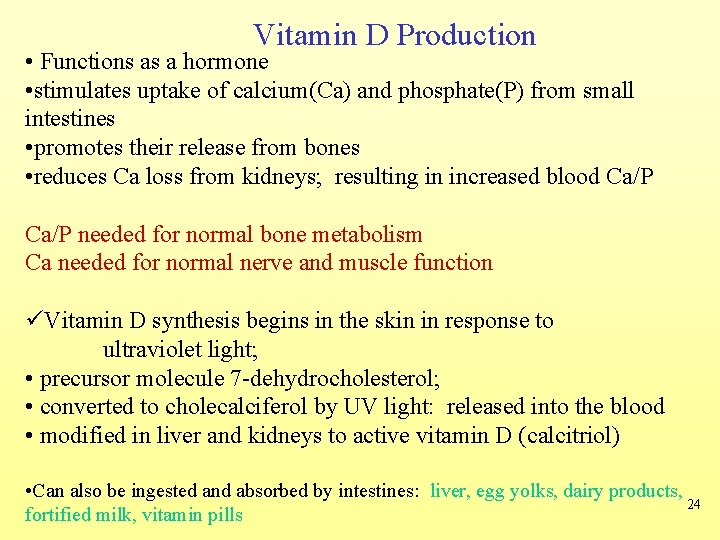 Vitamin D Production

• Functions as a hormone
•stimulates uptake of calcium(Ca) and phosphate(P) from small intestines
•promotes their release from bones
•reduces Ca loss from kidneys; resulting in increased blood Ca/P

Ca/P needed for normal bone metabolism
Ca needed for normal nerve and muscle function

✓Vitamin D synthesis begins in the skin in response to ultraviolet light;
• precursor molecule 7-dehydrocholesterol;
• converted to cholecalciferol by UV light: released into the blood
• modified in liver and kidneys to active vitamin D (calcitriol)

•Can also be ingested and absorbed by intestines: liver, egg yolks, dairy products, fortified milk, vitamin pills

24